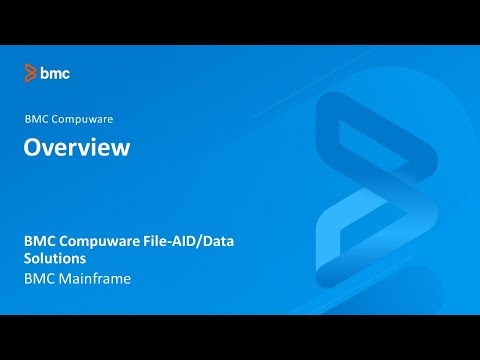 bmc

BMC Compuware

Overview

BMC Compuware File-AID/Data Solutions

BMC Mainframe